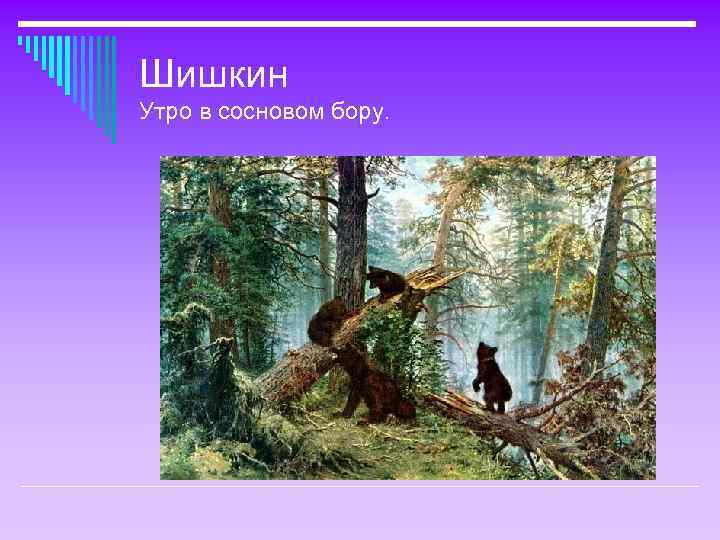 Шишкин
Утро в сосновом бору.